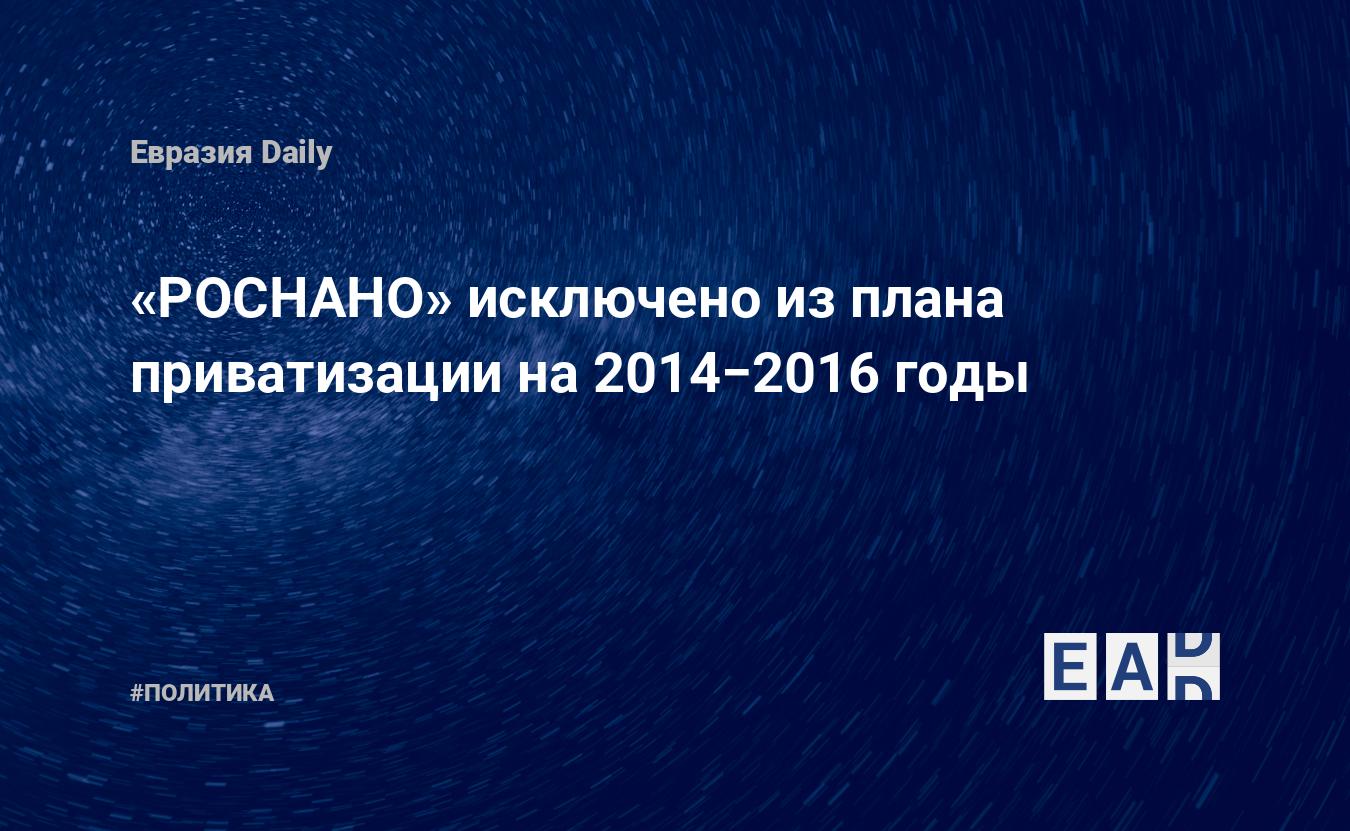 Евразия Daily

«РОСНАНО» исключено из плана приватизации на 2014−2016 годы

#ПОЛИТИКА

EAD